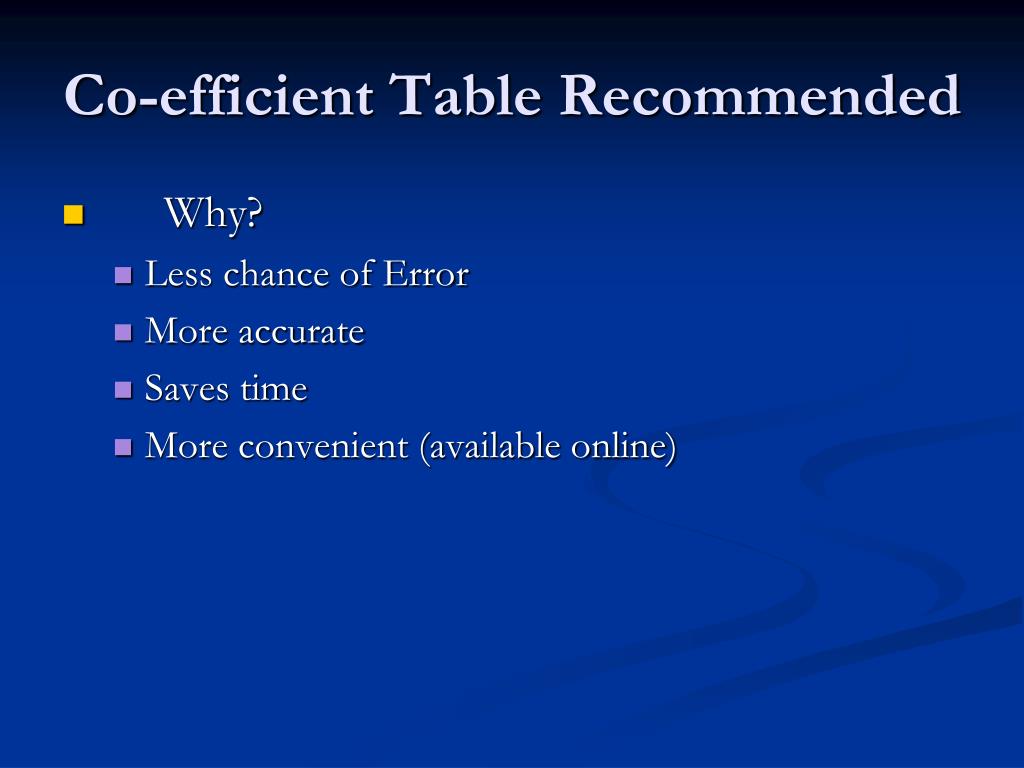 Co-efficient Table Recommended

Why?

Less chance of Error

More accurate

Saves time

More convenient (available online)